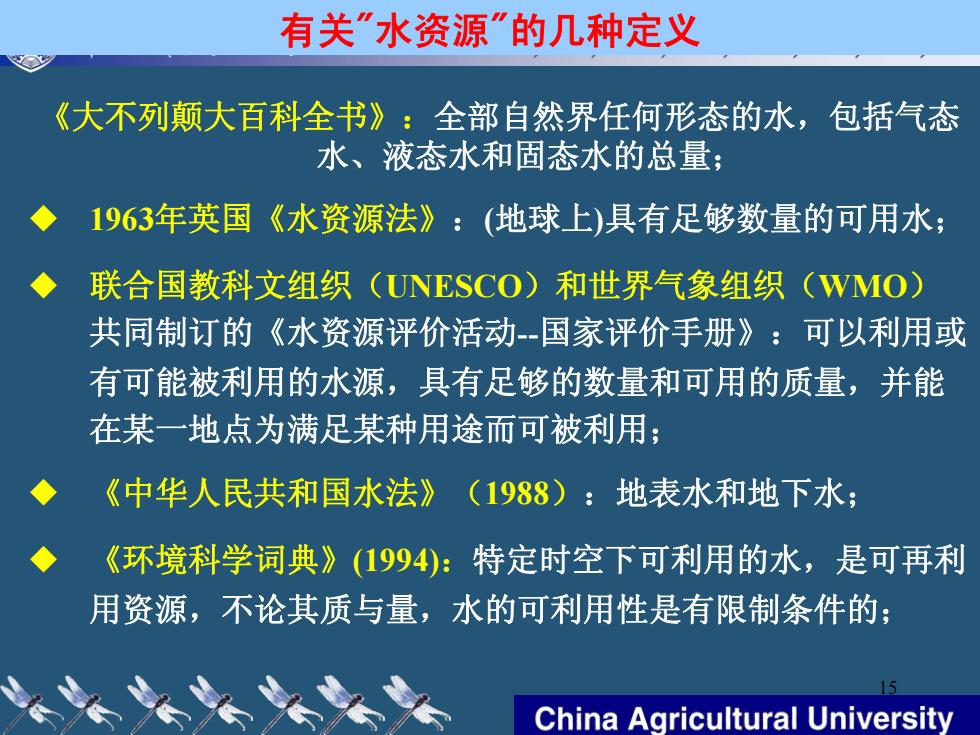 有关"水资源"的几种定义

《大不列颠大百科全书》：全部自然界任何形态的水，包括气态水、液态水和固态水的总量；

◆ 1963年英国《水资源法》：(地球上)具有足够数量的可用水；

◆ 联合国教科文组织（UNESCO）和世界气象组织（WMO）共同制订的《水资源评价活动--国家评价手册》：可以利用或有可能被利用的水源，具有足够的数量和可用的质量，并能在某一地点为满足某种用途而可被利用；

◆ 《中华人民共和国水法》（1988）：地表水和地下水；

◆ 《环境科学词典》(1994)：特定时空下可利用的水，是可再利用资源，不论其质与量，水的可利用性是有限制条件的；

15

China Agricultural University